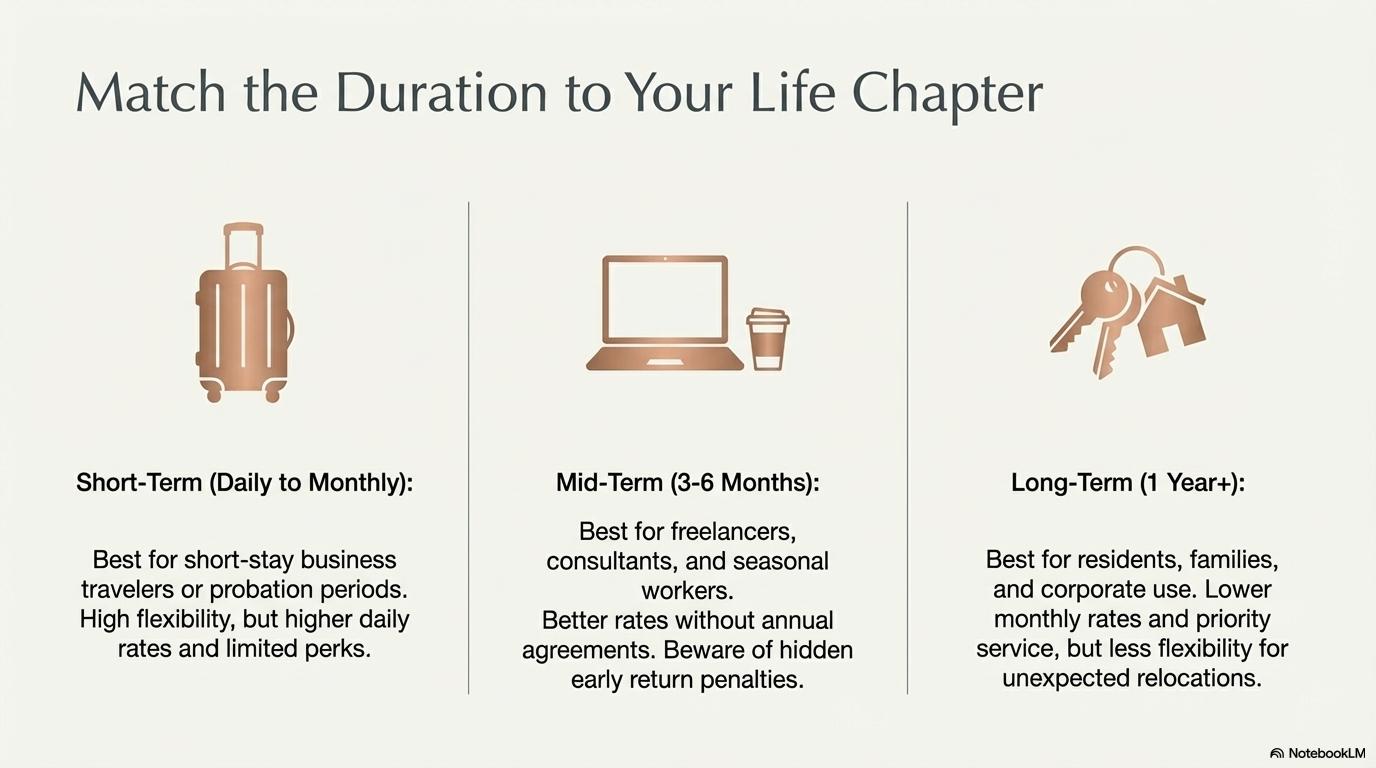 Match the Duration to Your Life Chapter

Short-Term (Daily to Monthly):

Best for short-stay business travelers or probation periods. High flexibility, but higher daily rates and limited perks.

Mid-Term (3-6 Months):

Best for freelancers, consultants, and seasonal workers.
Better rates without annual agreements. Beware of hidden early return penalties.

Long-Term (1 Year+):

Best for residents, families, and corporate use. Lower monthly rates and priority service, but less flexibility for unexpected relocations.

NotebookLM